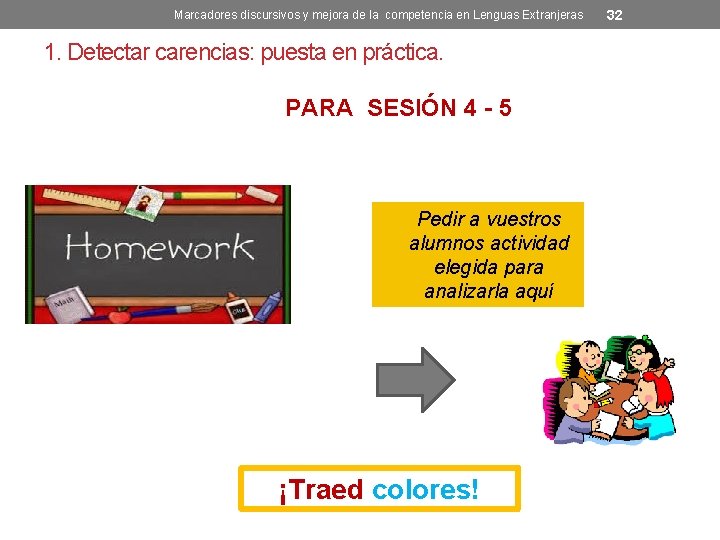 Marcadores discursivos y mejora de la competencia en Lenguas Extranjeras 32

1. Detectar carencias: puesta en práctica.

PARA SESIÓN 4 - 5

Homework

Math

Glue

Pedir a vuestros alumnos actividad elegida para analizarla aquí

¡Traed colores!